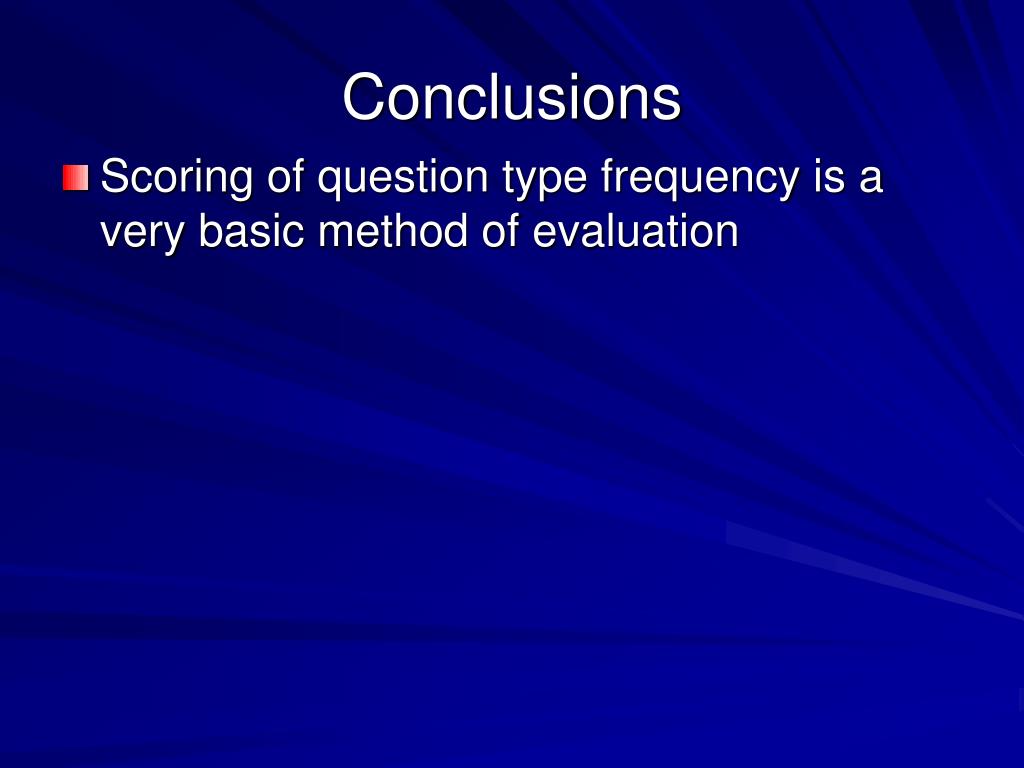 Conclusions

Scoring of question type frequency is a very basic method of evaluation